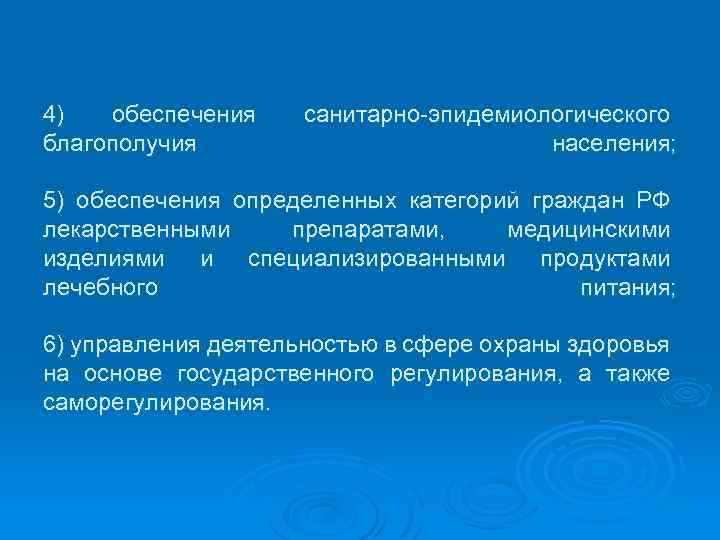 4) обеспечения санитарно-эпидемиологического благополучия населения;

5) обеспечения определенных категорий граждан РФ лекарственными препаратами, медицинскими изделиями и специализированными продуктами лечебного питания;

6) управления деятельностью в сфере охраны здоровья на основе государственного регулирования, а также саморегулирования.